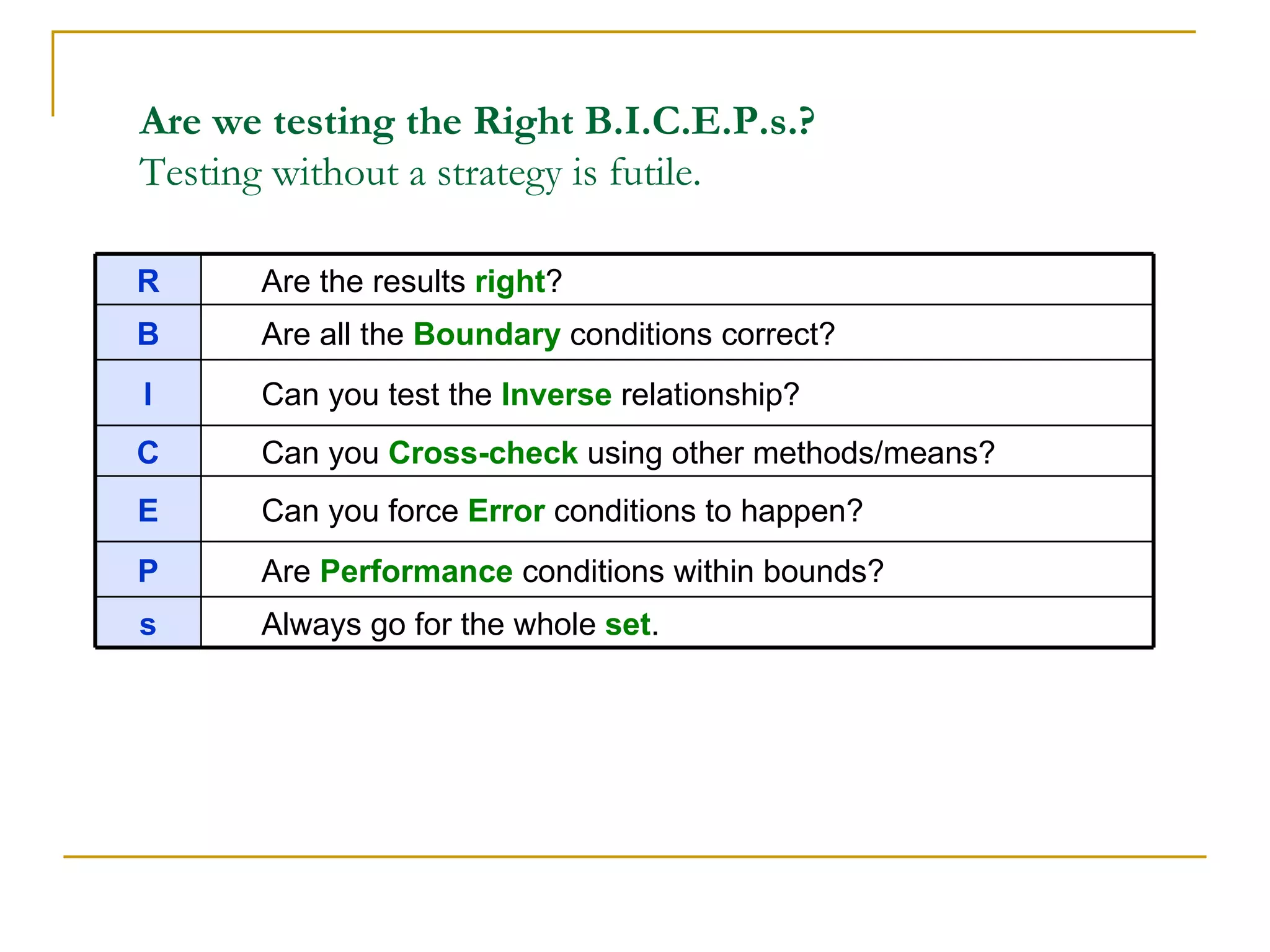 Are we testing the Right B.I.C.E.P.s.?
Testing without a strategy is futile.

| R | Are the results right? |
|---|---|
| B | Are all the Boundary conditions correct? |
| I | Can you test the Inverse relationship? |
| C | Can you Cross-check using other methods/means? |
| E | Can you force Error conditions to happen? |
| P | Are Performance conditions within bounds? |
| s | Always go for the whole set. |